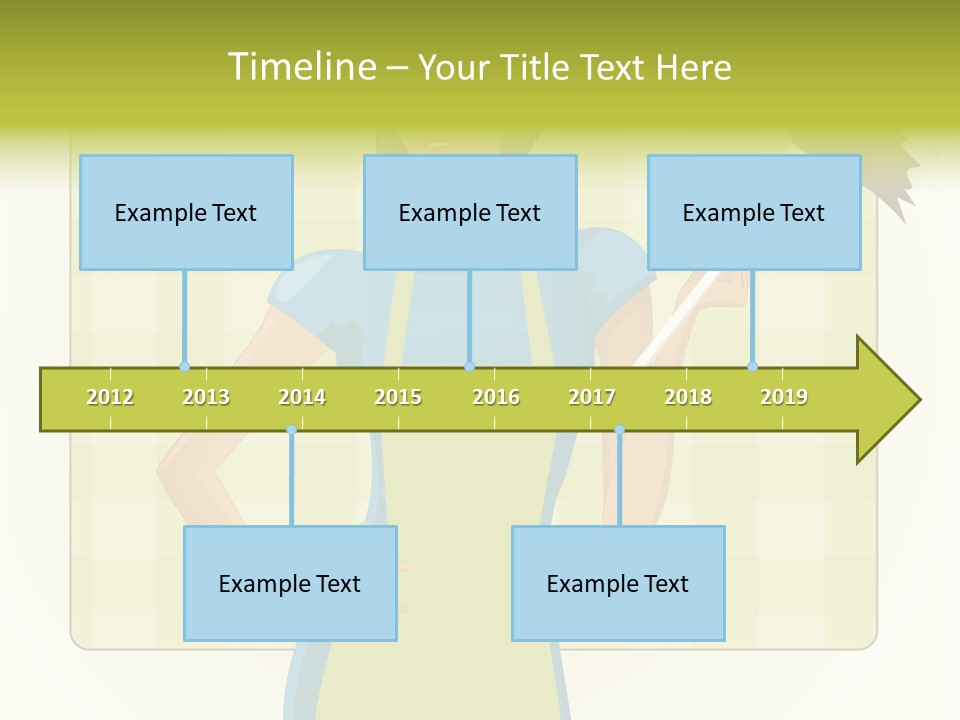 Timeline – Your Title Text Here

Example Text

Example Text

Example Text

2012 2013 2014 2015 2016 2017 2018 2019

Example Text

Example Text